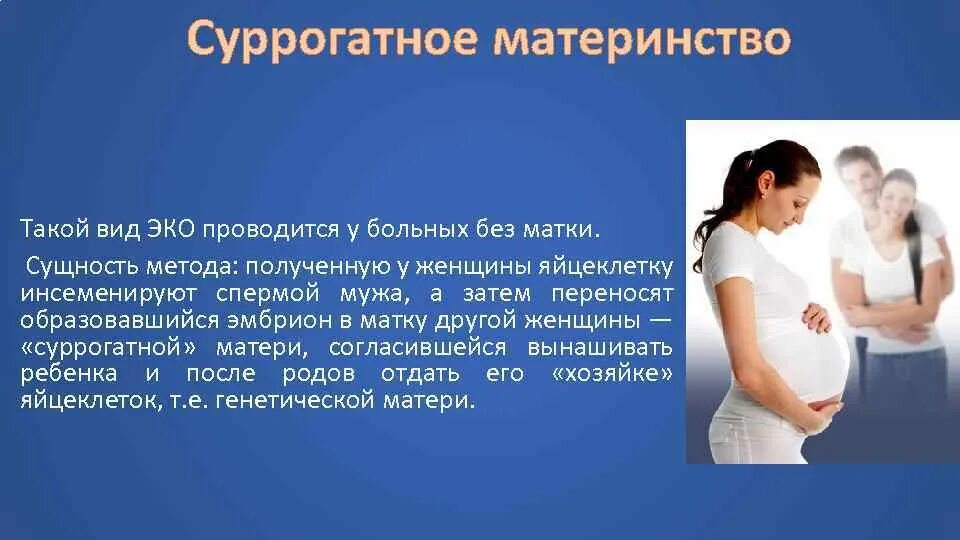 Суррогатное материнство

Такой вид ЭКО проводится у больных без матки.

Сущность метода: полученную у женщины яйцеклетку инсеменируют спермой мужа, а затем переносят образовавшийся эмбрион в матку другой женщины — «суррогатной» матери, согласившейся вынашивать ребенка и после родов отдать его «хозяйке» яйцеклеток, т.е. генетической матери.